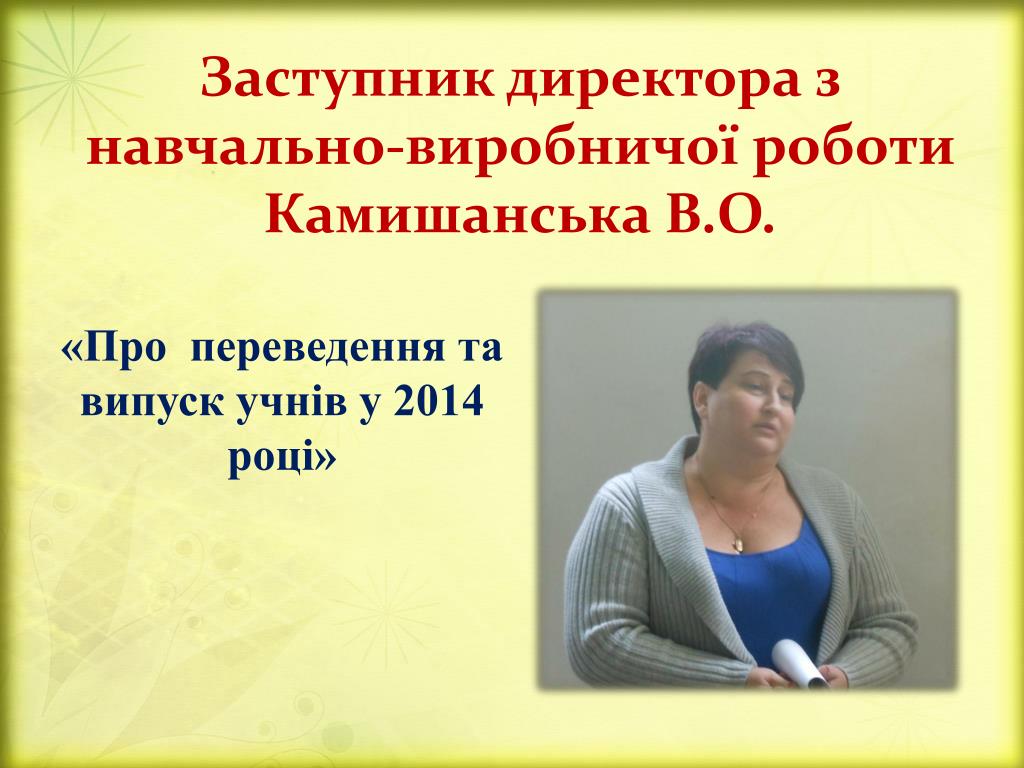 Заступник директора з навчально-виробничої роботи Камишанська В.О.

«Про переведення та випуск учнів у 2014 році»